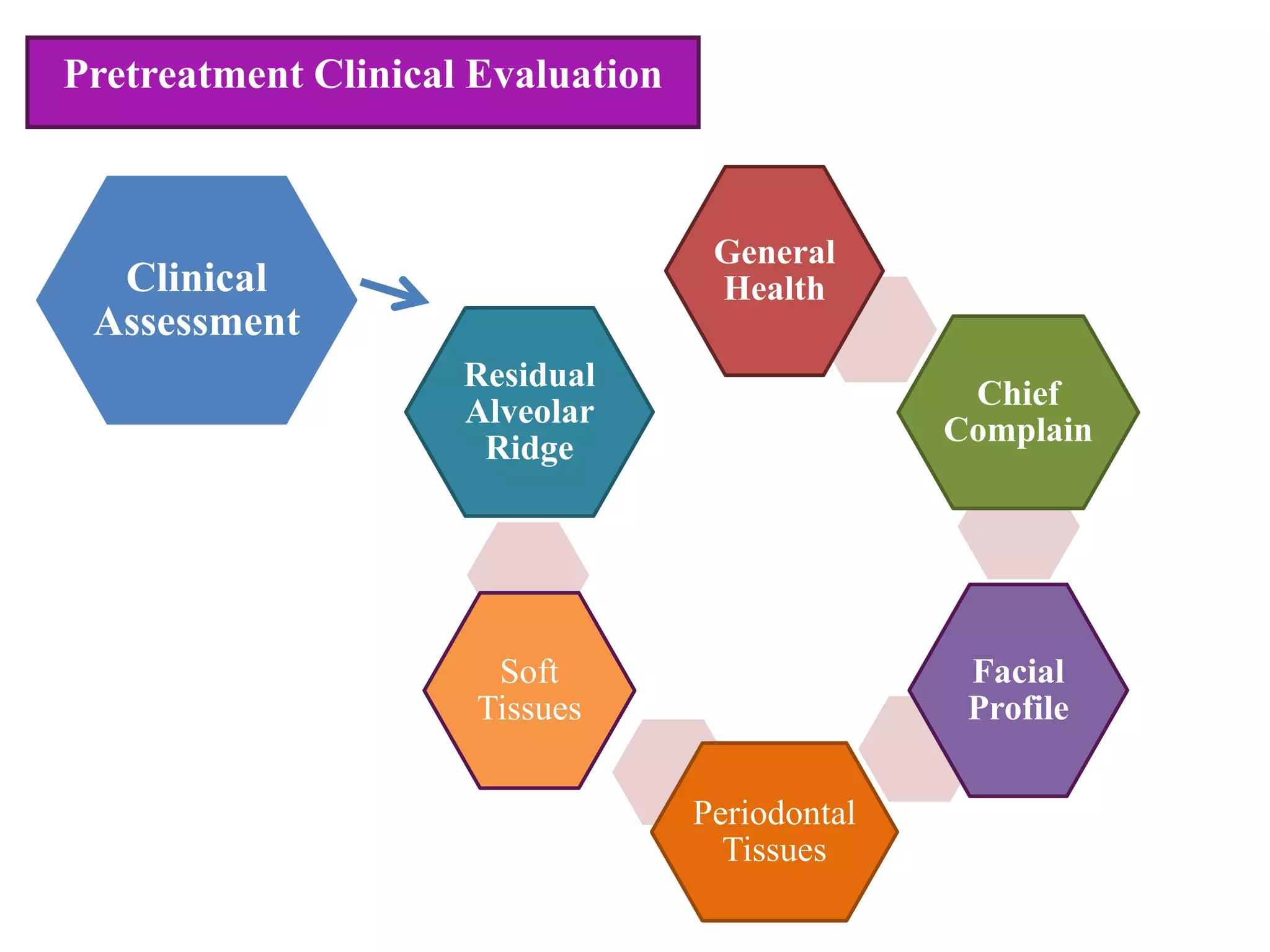 Pretreatment Clinical Evaluation

Clinical Assessment

General Health

Chief Complain

Facial Profile

Periodontal Tissues

Soft Tissues

Residual Alveolar Ridge